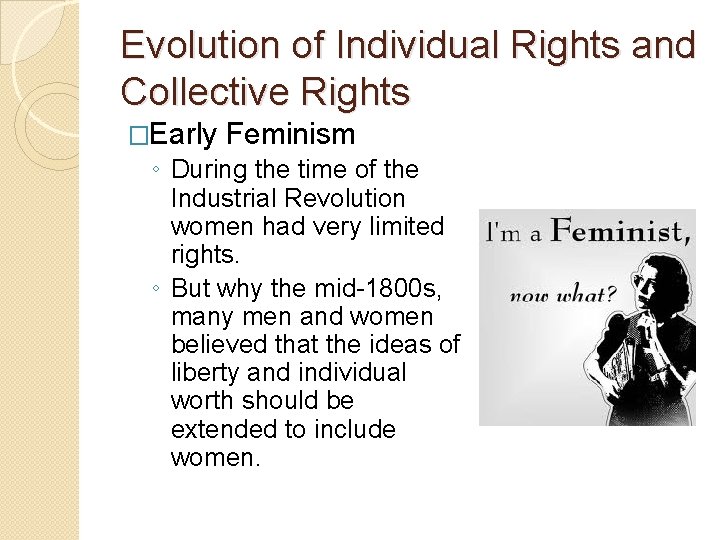 Evolution of Individual Rights and Collective Rights

□Early Feminism

◦ During the time of the Industrial Revolution women had very limited rights.

◦ But why the mid-1800s, many men and women believed that the ideas of liberty and individual worth should be extended to include women.

I'm a Feminist, now what?